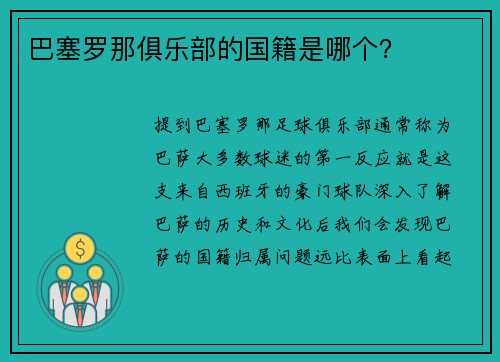 巴塞罗那俱乐部的国籍是哪个？

提到巴塞罗那足球俱乐部通常称为巴萨大多数球迷的第一反应就是这支来自西班牙的豪门球队深入了解巴萨的历史和文化后我们会发现巴萨的国籍归属问题远比表面上看起

$